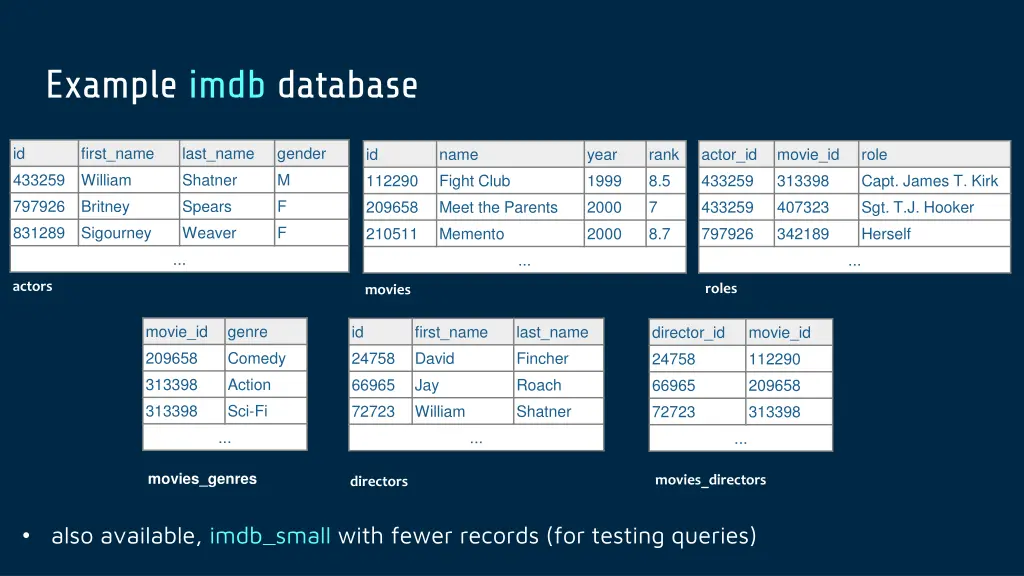 Example imdb database

| id | first_name | last_name | gender |
|---|---|---|---|
| 433259 | William | Shatner | M |
| 797926 | Britney | Spears | F |
| 831289 | Sigourney | Weaver | F |
| ... | | | |

actors

| id | name | year | rank |
|---|---|---|---|
| 112290 | Fight Club | 1999 | 8.5 |
| 209658 | Meet the Parents | 2000 | 7 |
| 210511 | Memento | 2000 | 8.7 |
| ... | | | |

movies

| actor_id | movie_id | role |
|---|---|---|
| 433259 | 313398 | Capt. James T. Kirk |
| 433259 | 407323 | Sgt. T.J. Hooker |
| 797926 | 342189 | Herself |
| ... | | |

roles

| movie_id | genre |
|---|---|
| 209658 | Comedy |
| 313398 | Action |
| 313398 | Sci-Fi |
| ... | |

movies_genres

| id | first_name | last_name |
|---|---|---|
| 24758 | David | Fincher |
| 66965 | Jay | Roach |
| 72723 | William | Shatner |
| ... | | |

directors

| director_id | movie_id |
|---|---|
| 24758 | 112290 |
| 66965 | 209658 |
| 72723 | 313398 |
| ... | |

movies_directors

• also available, imdb_small with fewer records (for testing queries)